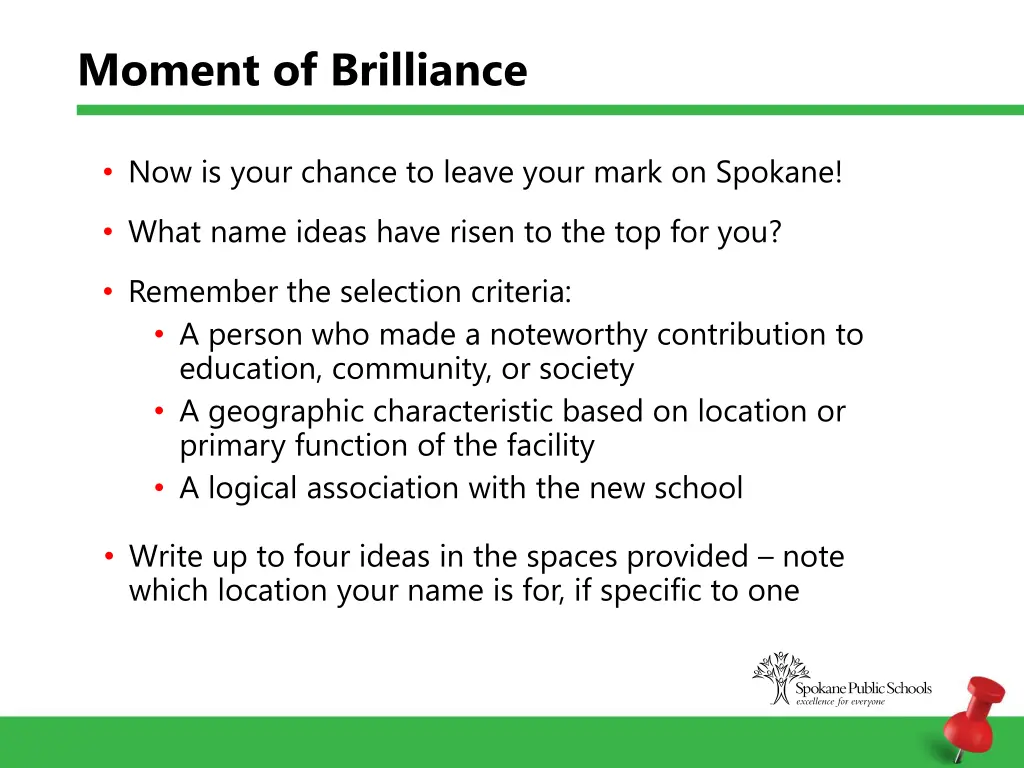 Moment of Brilliance

• Now is your chance to leave your mark on Spokane!

• What name ideas have risen to the top for you?

• Remember the selection criteria:
  • A person who made a noteworthy contribution to education, community, or society
  • A geographic characteristic based on location or primary function of the facility
  • A logical association with the new school

• Write up to four ideas in the spaces provided – note which location your name is for, if specific to one

Spokane Public Schools
excellence for everyone